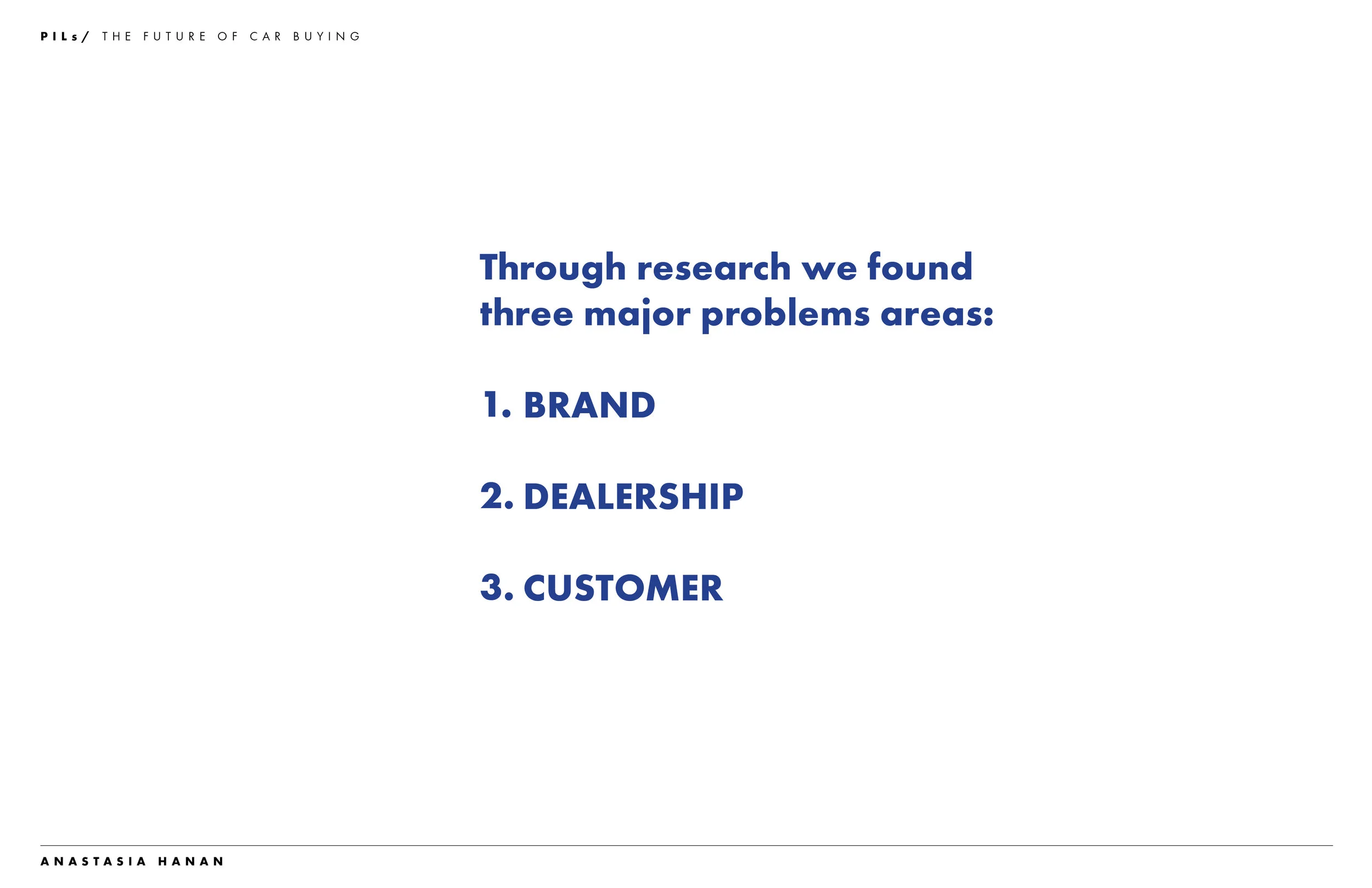 PILs/ THE FUTURE OF CAR BUYING

Through research we found three major problems areas:

1. BRAND

2. DEALERSHIP

3. CUSTOMER

ANASTASIA HANAN